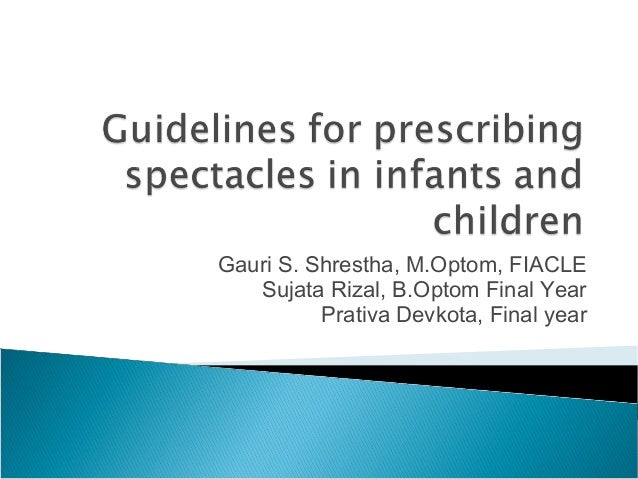 Guidelines for prescribing spectacles in infants and children

Gauri S. Shrestha, M.Optom, FIACLE
Sujata Rizal, B.Optom Final Year
Prativa Devkota, Final year